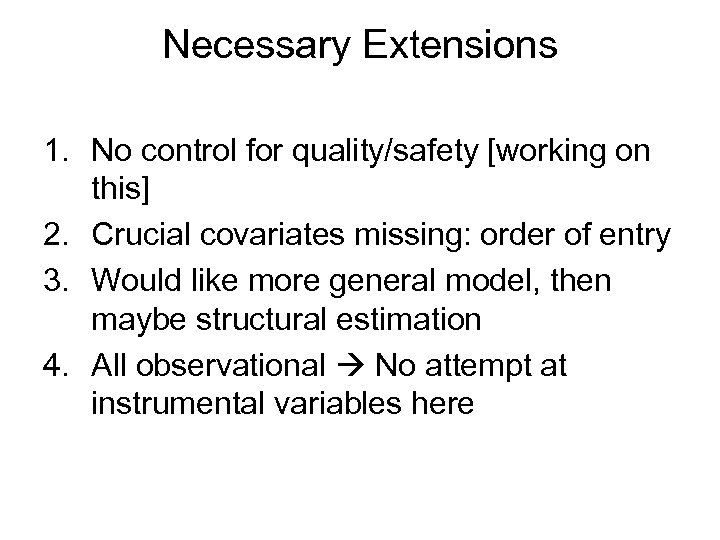 Necessary Extensions

1. No control for quality/safety [working on this]
2. Crucial covariates missing: order of entry
3. Would like more general model, then maybe structural estimation
4. All observational → No attempt at instrumental variables here